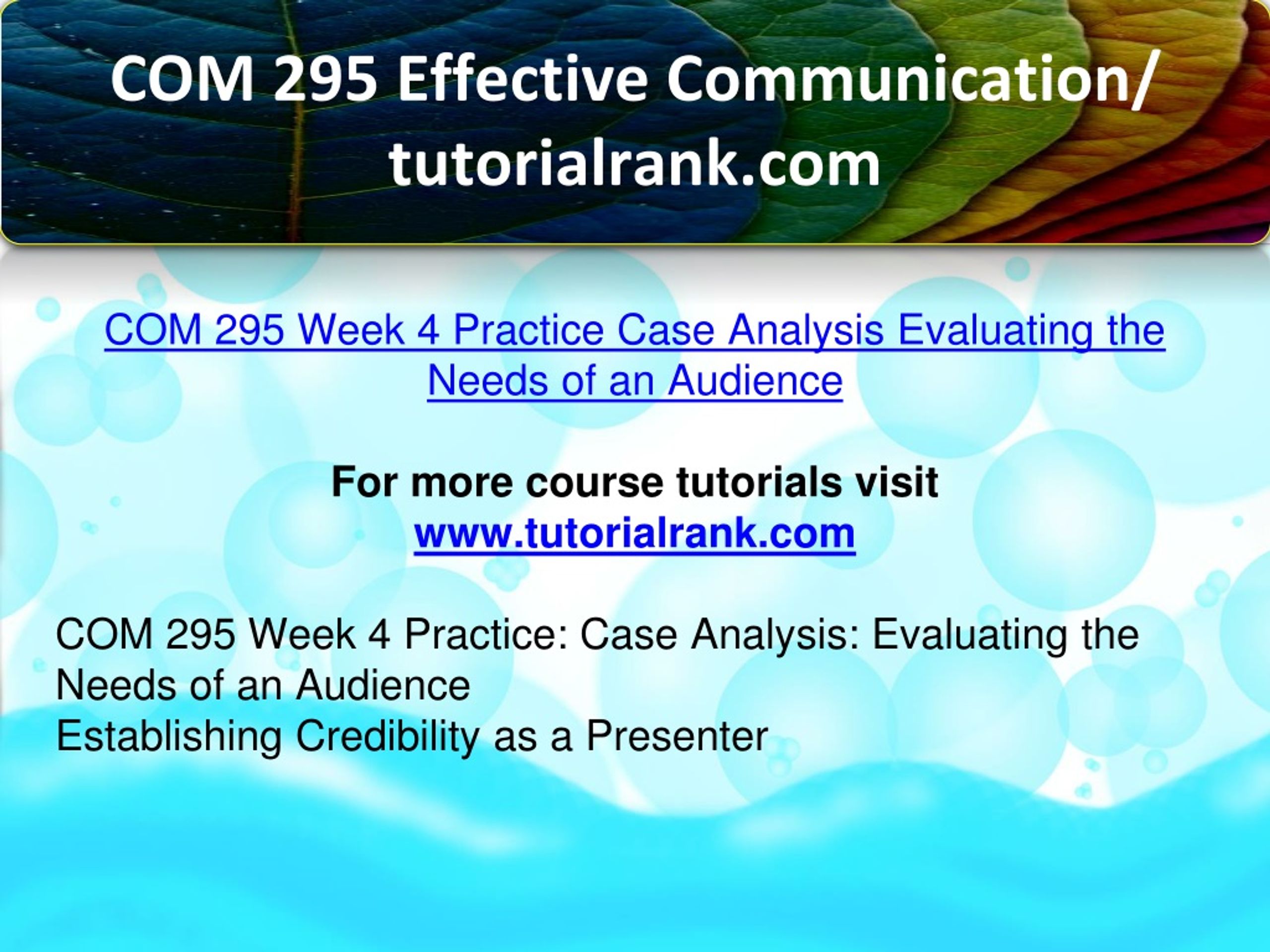 COM 295 Effective Communication/ tutorialrank.com

COM 295 Week 4 Practice Case Analysis Evaluating the Needs of an Audience

For more course tutorials visit
www.tutorialrank.com

COM 295 Week 4 Practice: Case Analysis: Evaluating the Needs of an Audience
Establishing Credibility as a Presenter